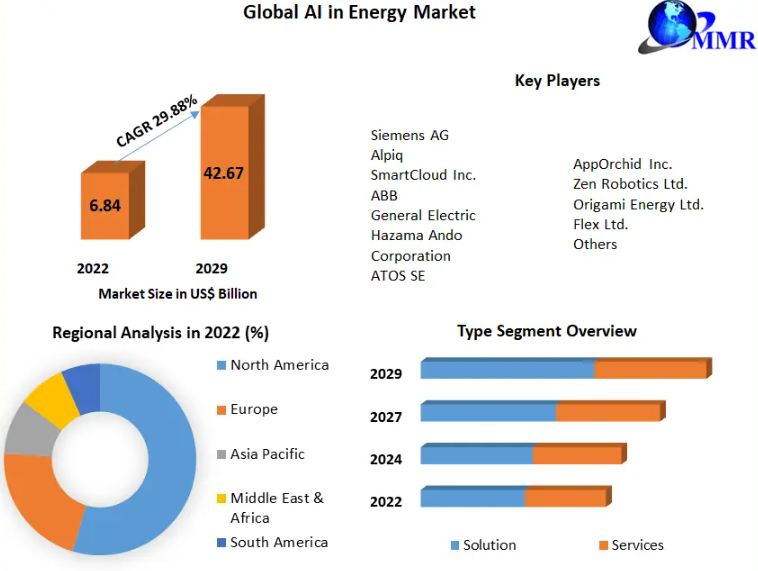 Global AI in Energy Market

MMR

CAGR 29.88%

6.84

42.67

2022

2029

Market Size in US$ Billion

Key Players

Siemens AG
Alpiq
SmartCloud Inc.
ABB
General Electric
Hazama Ando Corporation
ATOS SE

AppOrchid Inc.
Zen Robotics Ltd.
Origami Energy Ltd.
Flex Ltd.
Others

Regional Analysis in 2022 (%)

North America
Europe
Asia Pacific
Middle East & Africa
South America

Type Segment Overview

2029
2027
2024
2022

Solution
Services